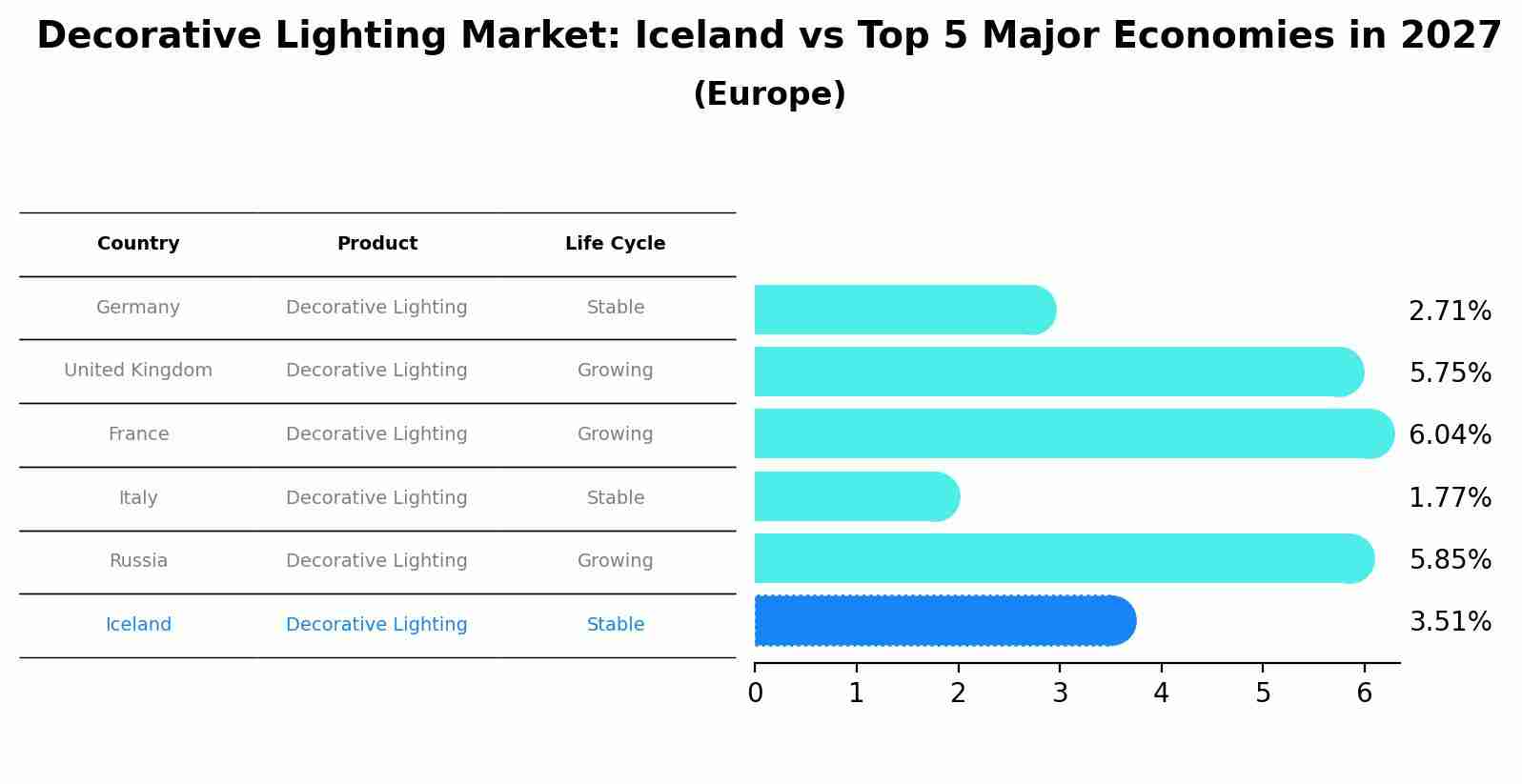 Decorative Lighting Market: Iceland vs Top 5 Major Economies in 2027
(Europe)

| Country | Product | Life Cycle |
|---|---|---|
| Germany | Decorative Lighting | Stable |
| United Kingdom | Decorative Lighting | Growing |
| France | Decorative Lighting | Growing |
| Italy | Decorative Lighting | Stable |
| Russia | Decorative Lighting | Growing |
| Iceland | Decorative Lighting | Stable |

2.71%
5.75%
6.04%
1.77%
5.85%
3.51%

0 1 2 3 4 5 6